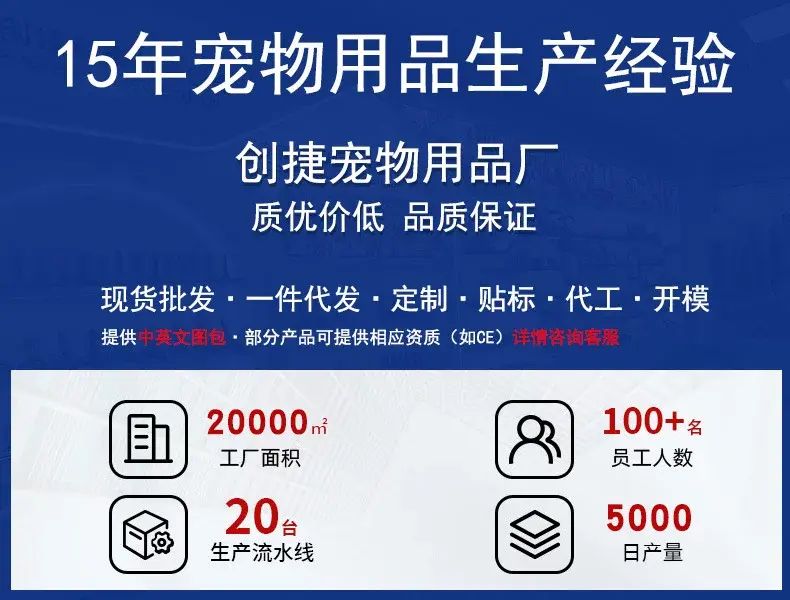 15年宠物用品生产经验

创捷宠物用品厂
质优价低 品质保证

现货批发 · 一件代发 · 定制 · 贴标 · 代工 · 开模
提供中英文图包 · 部分产品可提供相应资质（如CE）详情咨询客服

20000㎡
工厂面积

100+名
员工人数

20台
生产流水线

5000
日产量